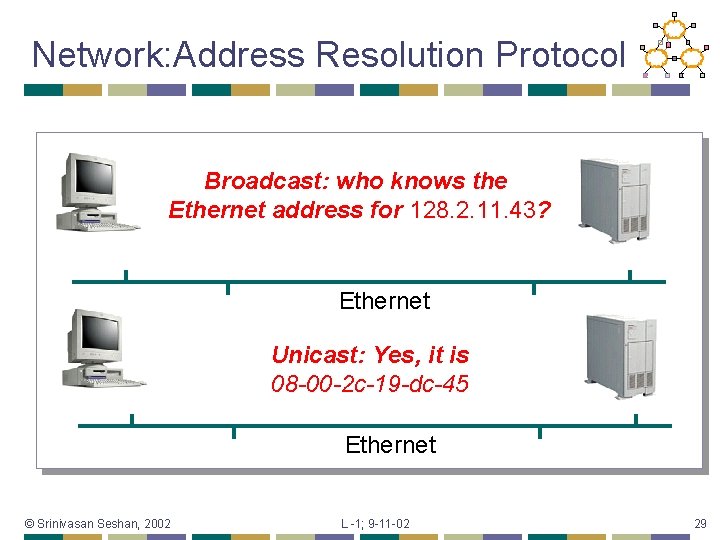 Network:Address Resolution Protocol

Broadcast: who knows the Ethernet address for 128.2.11.43?

Ethernet

Unicast: Yes, it is 08-00-2c-19-dc-45

Ethernet

© Srinivasan Seshan, 2002

L -1; 9-11-02

29